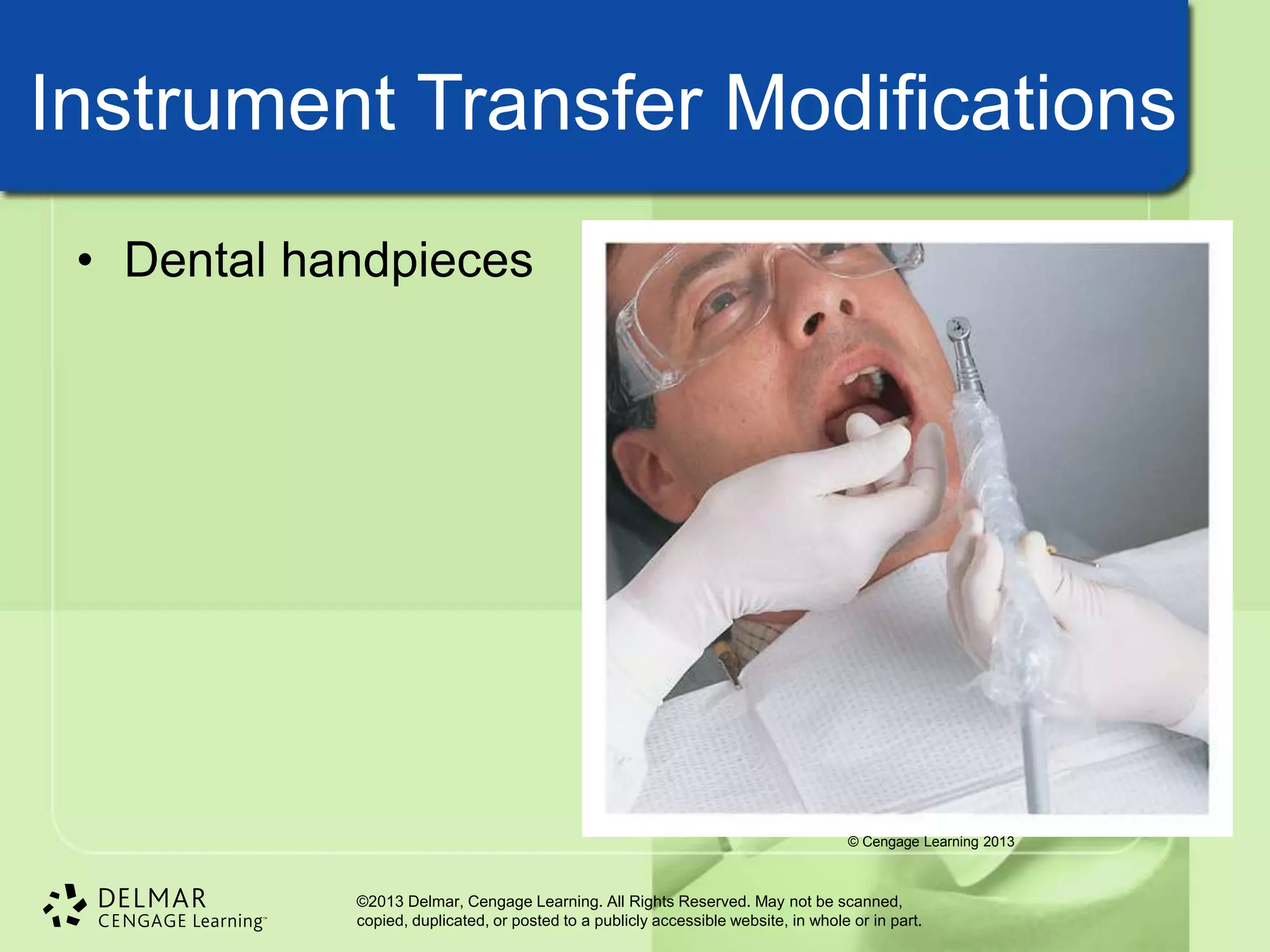 Instrument Transfer Modifications

• Dental handpieces

© Cengage Learning 2013

DELMAR
CENGAGE Learning™

©2013 Delmar, Cengage Learning. All Rights Reserved. May not be scanned, copied, duplicated, or posted to a publicly accessible website, in whole or in part.